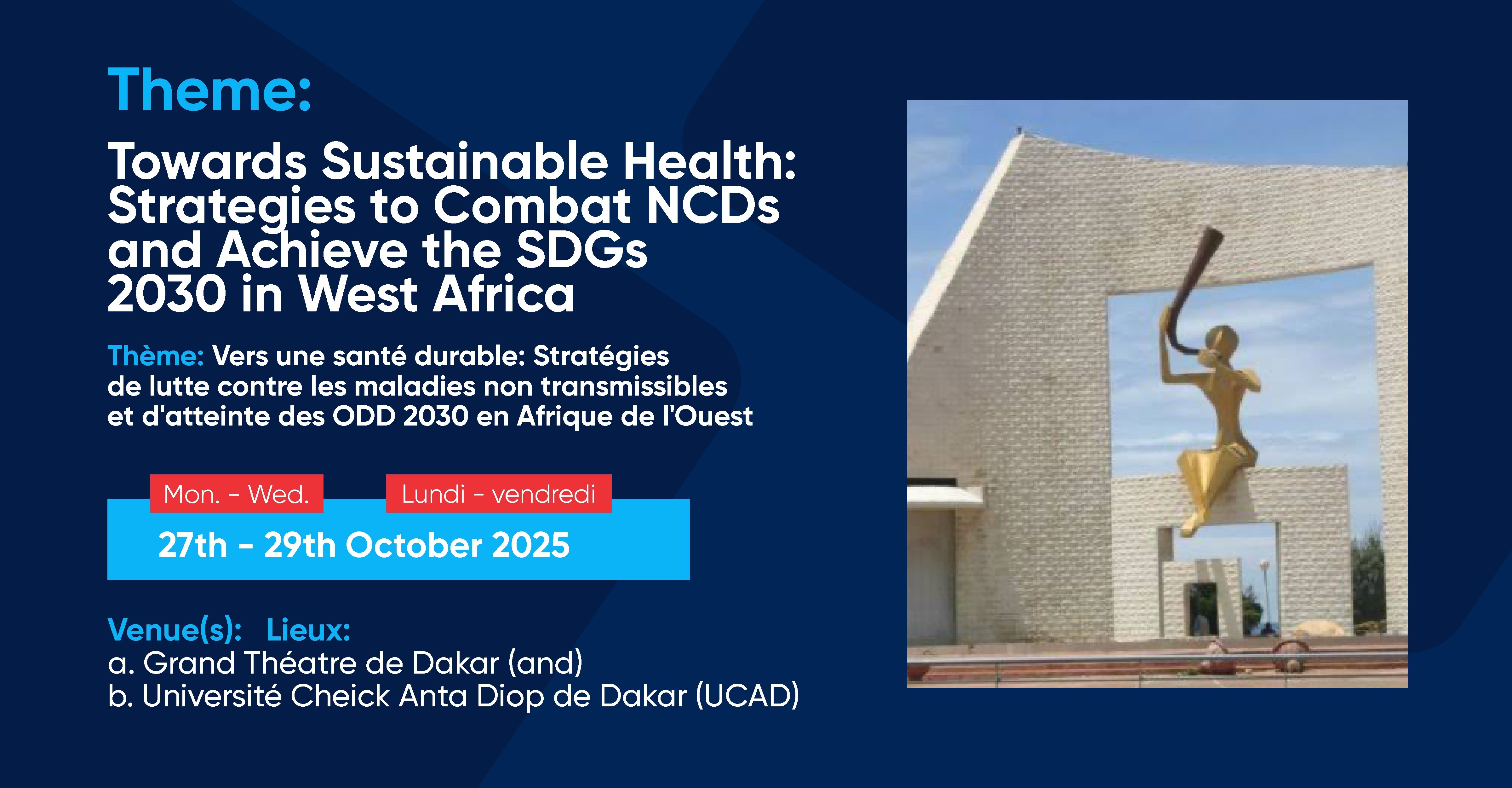 Theme:

Towards Sustainable Health: Strategies to Combat NCDs and Achieve the SDGs 2030 in West Africa

Thème: Vers une santé durable: Stratégies de lutte contre les maladies non transmissibles et d'atteinte des ODD 2030 en Afrique de l'Ouest

Mon. - Wed.

Lundi - vendredi

27th - 29th October 2025

Venue(s): Lieux:
a. Grand Théatre de Dakar (and)
b. Université Cheick Anta Diop de Dakar (UCAD)